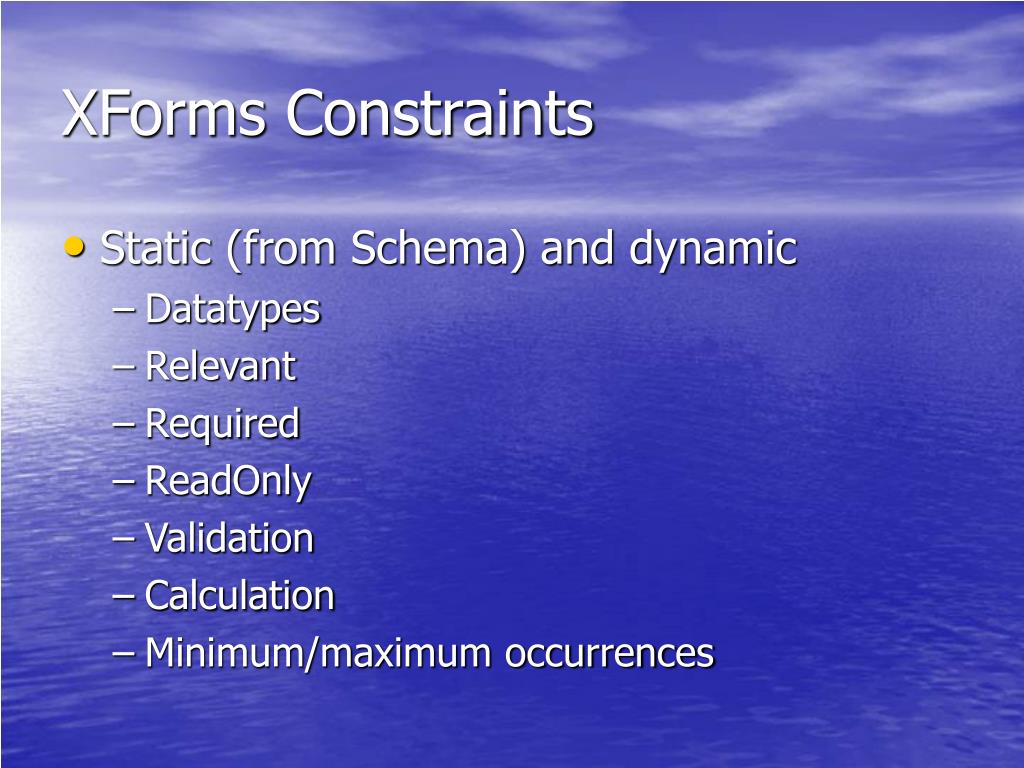 XForms Constraints

• Static (from Schema) and dynamic
– Datatypes
– Relevant
– Required
– ReadOnly
– Validation
– Calculation
– Minimum/maximum occurrences